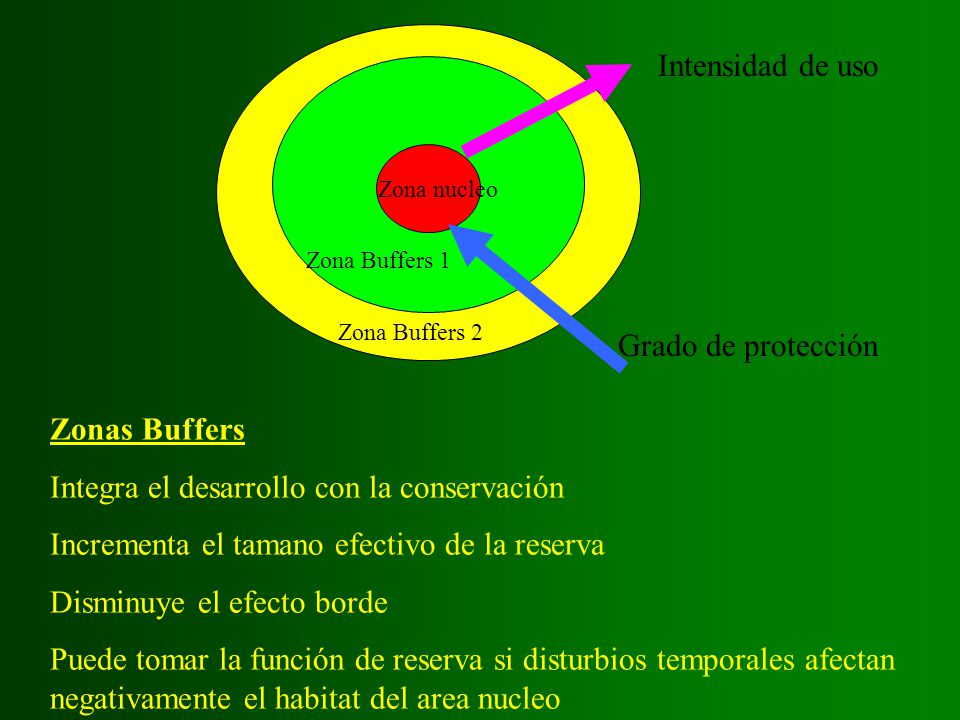 Intensidad de uso

Zona nucleo

Zona Buffers 1

Zona Buffers 2

Grado de protección

Zonas Buffers

Integra el desarrollo con la conservación

Incrementa el tamano efectivo de la reserva

Disminuye el efecto borde

Puede tomar la función de reserva si disturbios temporales afectan negativamente el habitat del area nucleo